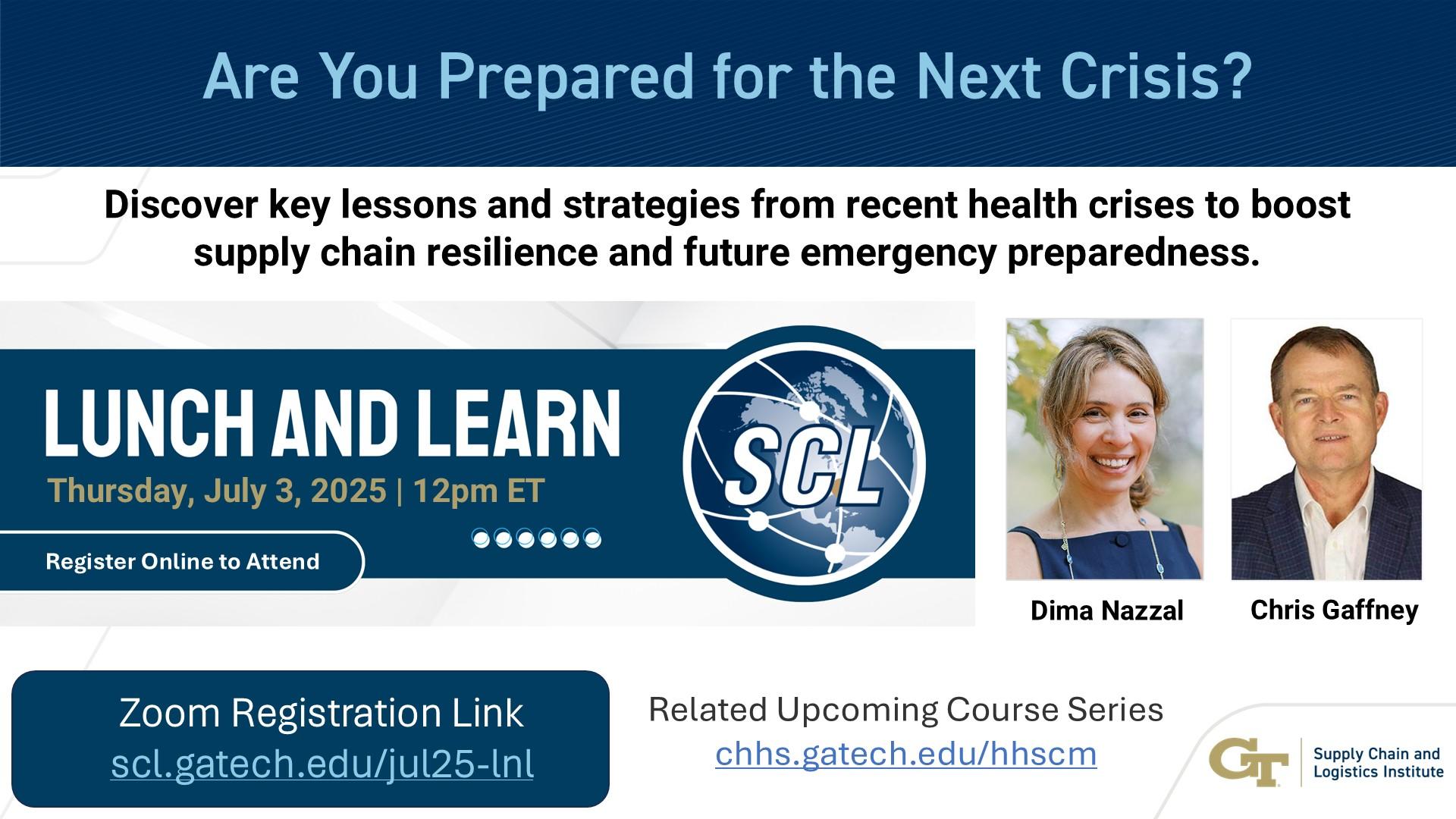 Are You Prepared for the Next Crisis?

Discover key lessons and strategies from recent health crises to boost supply chain resilience and future emergency preparedness.

LUNCH AND LEARN

Thursday, July 3, 2025 | 12pm ET

Register Online to Attend

SCL

Dima Nazzal

Chris Gaffney

Zoom Registration Link
scl.gatech.edu/jul25-lnl

Related Upcoming Course Series
chhs.gatech.edu/hhscm

GT Supply Chain and Logistics Institute